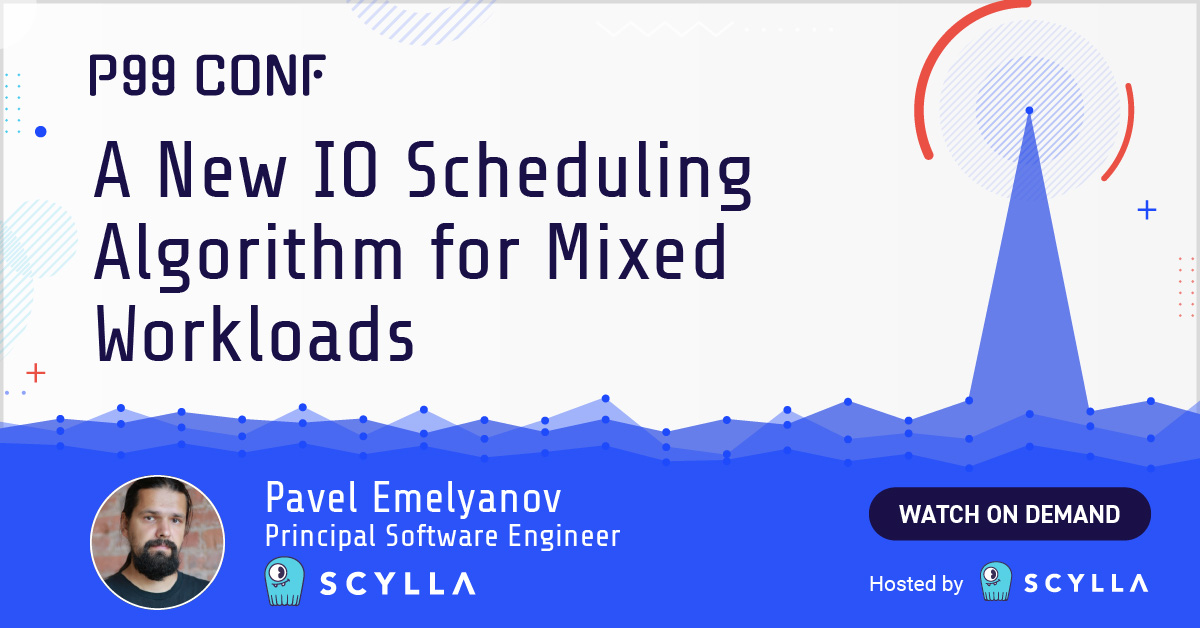 P99 CONF

A New IO Scheduling Algorithm for Mixed Workloads

Pavel Emelyanov
Principal Software Engineer

SCYLLA

WATCH ON DEMAND

Hosted by SCYLLA